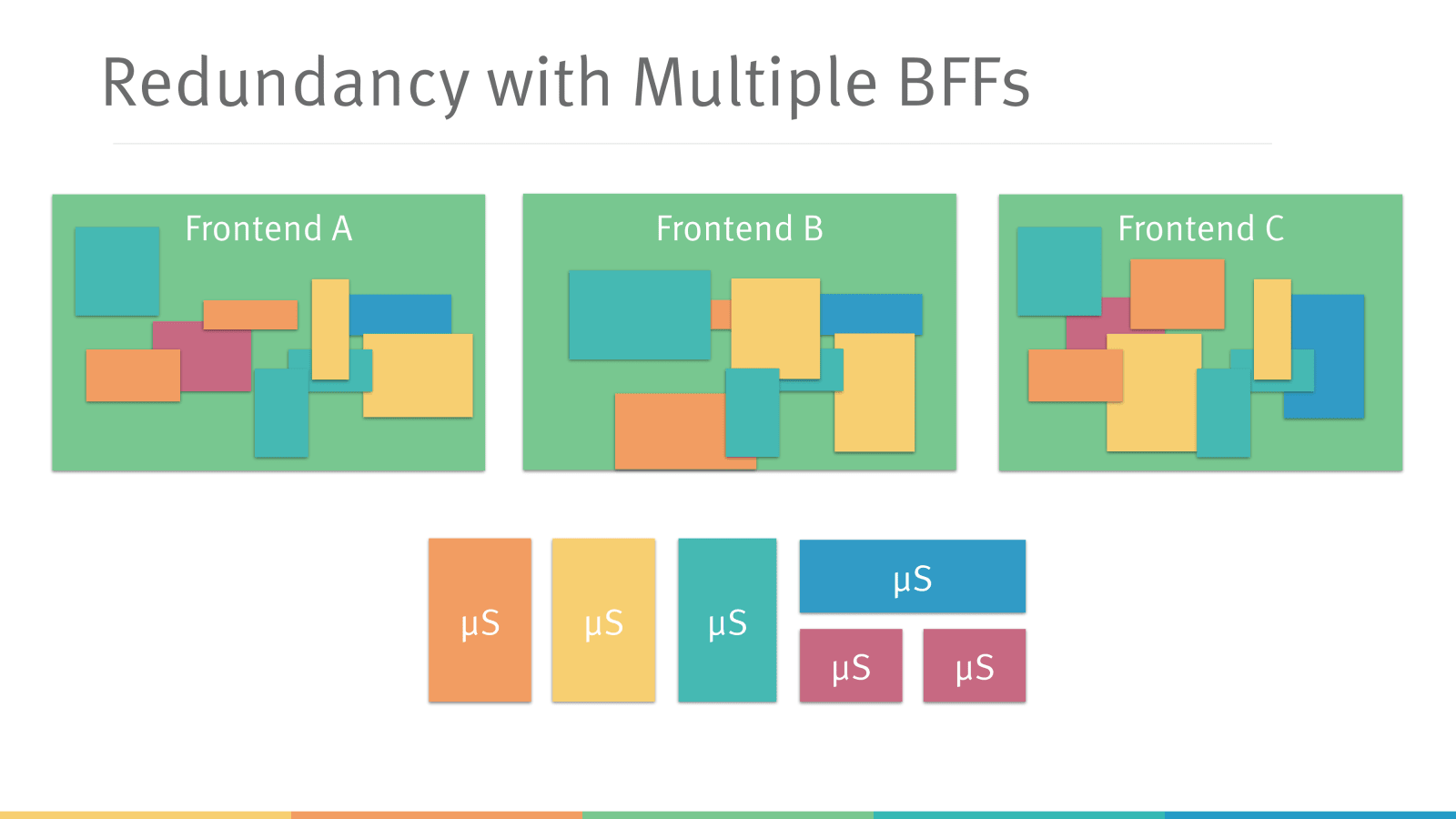 Redundancy with Multiple BFFs

Frontend A

Frontend B

Frontend C

μS

μS

μS

μS

μS

μS